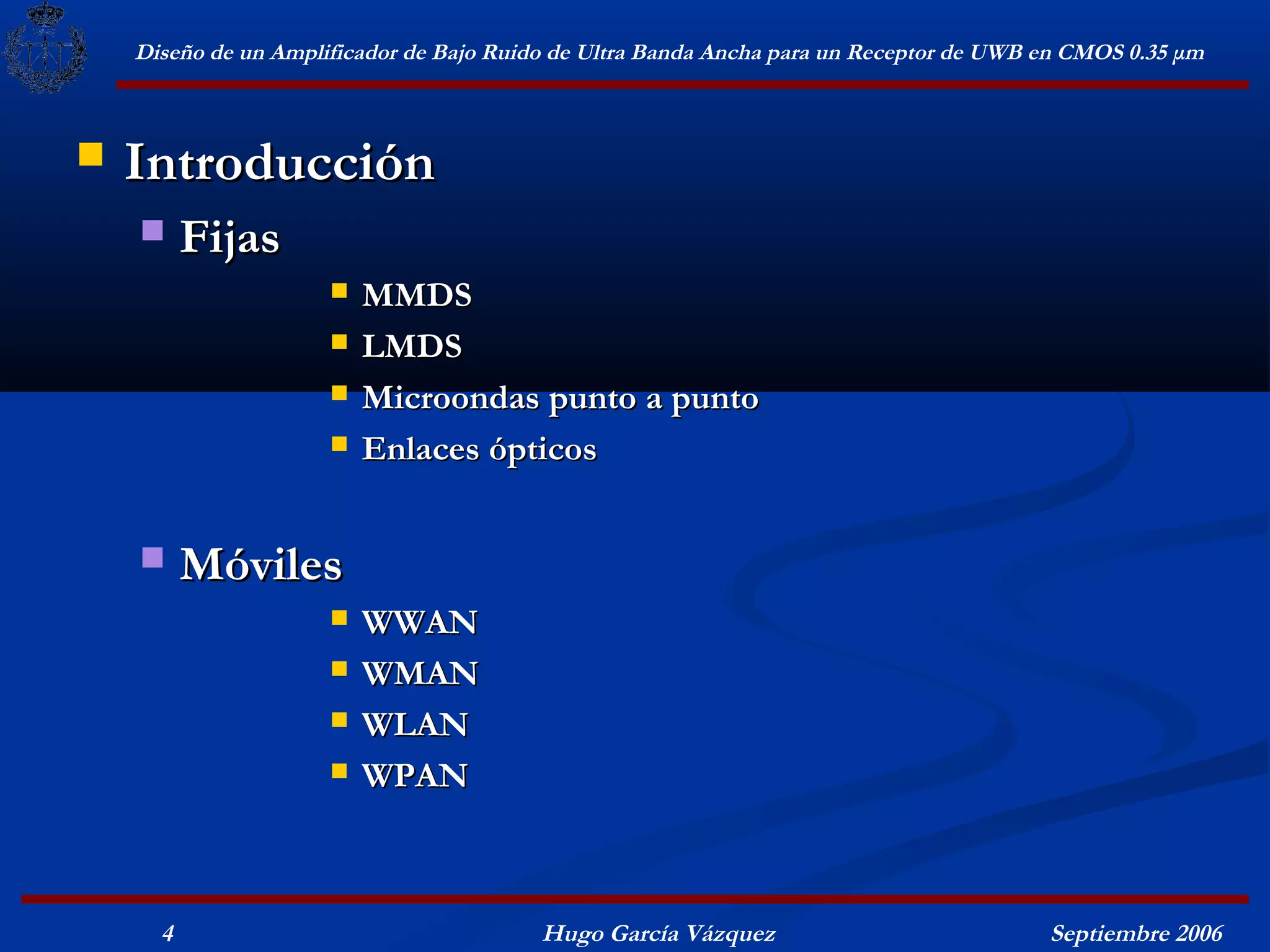 Diseño de un Amplificador de Bajo Ruido de Ultra Banda Ancha para un Receptor de UWB en CMOS 0.35 μm

Introducción

Fijas

MMDS

LMDS

Microondas punto a punto

Enlaces ópticos

Móviles

WWAN

WMAN

WLAN

WPAN

4

Hugo García Vázquez

Septiembre 2006